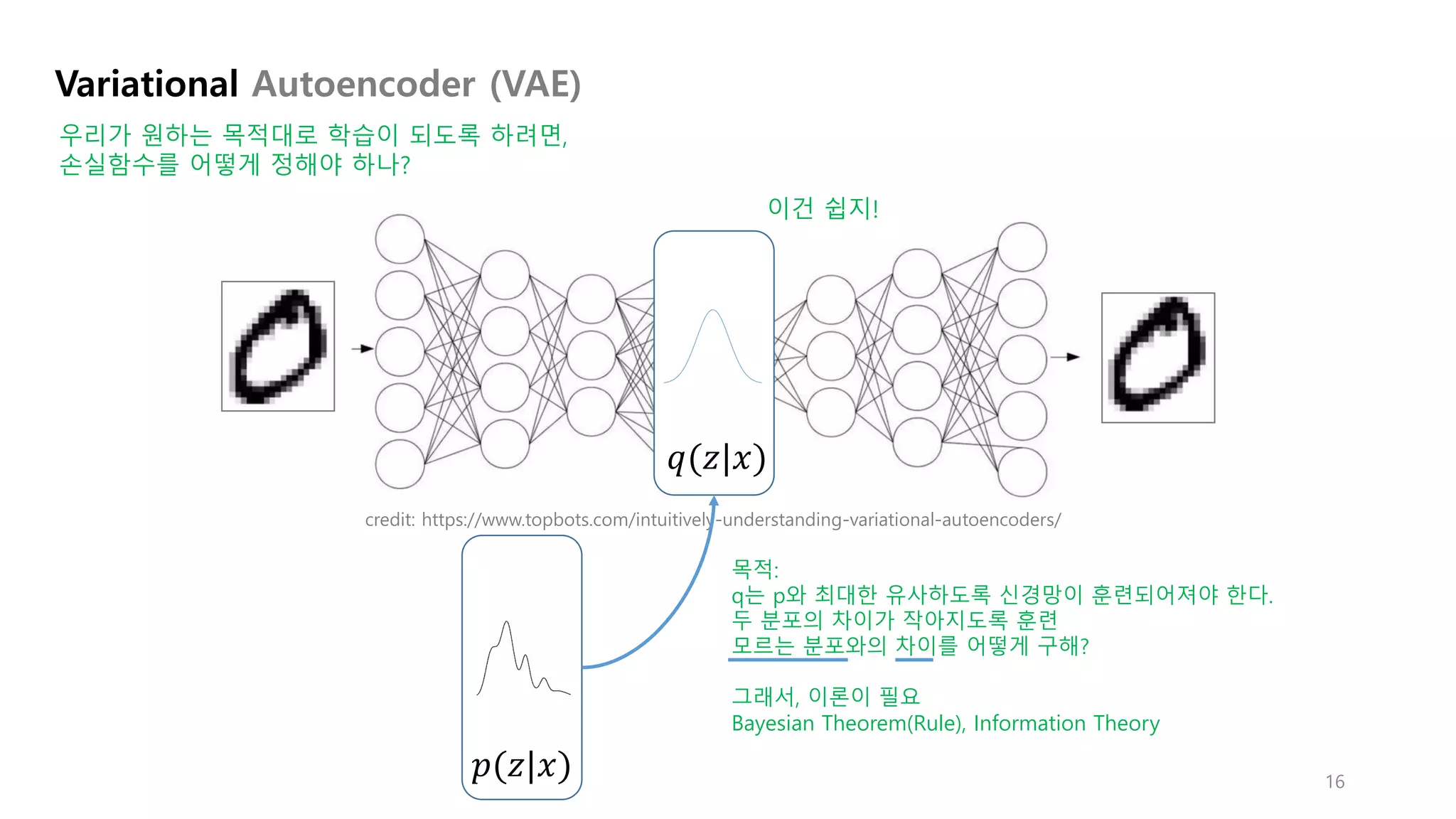 Variational Autoencoder (VAE)

우리가 원하는 목적대로 학습이 되도록 하려면,
손실함수를 어떻게 정해야 하나?

이건 쉽지!

$q(z|x)$

credit: https://www.topbots.com/intuitively-understanding-variational-autoencoders/

$p(z|x)$

목적:
q는 p와 최대한 유사하도록 신경망이 훈련되어져야 한다.
두 분포의 차이가 작아지도록 훈련
모르는 분포와의 차이를 어떻게 구해?

그래서, 이론이 필요
Bayesian Theorem(Rule), Information Theory

16